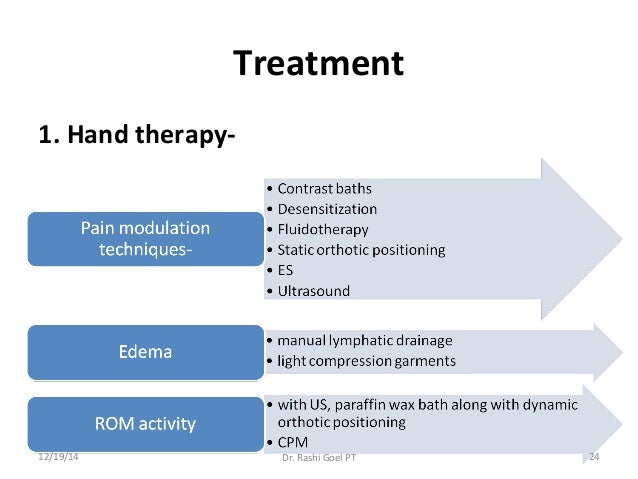 Treatment

1. Hand therapy-

Pain modulation techniques-

• Contrast baths
• Desensitization
• Fluidotherapy
• Static orthotic positioning
• ES
• Ultrasound

Edema

• manual lymphatic drainage
• light compression garments

ROM activity

• with US, paraffin wax bath along with dynamic orthotic positioning
• CPM

12/19/14

Dr. Rashi Goel PT

24